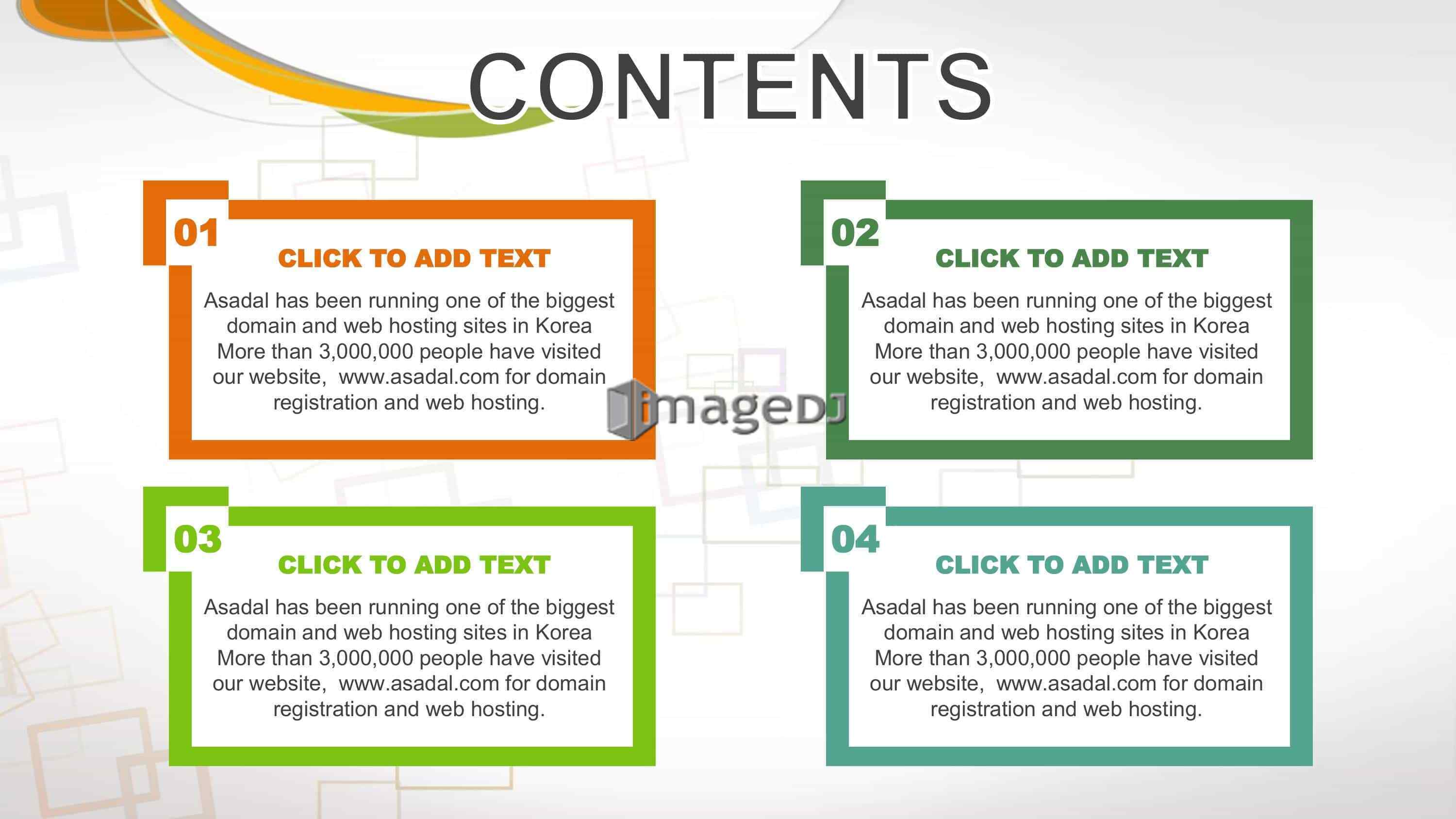 CONTENTS

01
CLICK TO ADD TEXT
Asadal has been running one of the biggest domain and web hosting sites in Korea More than 3,000,000 people have visited our website, www.asadal.com for domain registration and web hosting.

02
CLICK TO ADD TEXT
Asadal has been running one of the biggest domain and web hosting sites in Korea More than 3,000,000 people have visited our website, www.asadal.com for domain registration and web hosting.

imageDJ

03
CLICK TO ADD TEXT
Asadal has been running one of the biggest domain and web hosting sites in Korea More than 3,000,000 people have visited our website, www.asadal.com for domain registration and web hosting.

04
CLICK TO ADD TEXT
Asadal has been running one of the biggest domain and web hosting sites in Korea More than 3,000,000 people have visited our website, www.asadal.com for domain registration and web hosting.